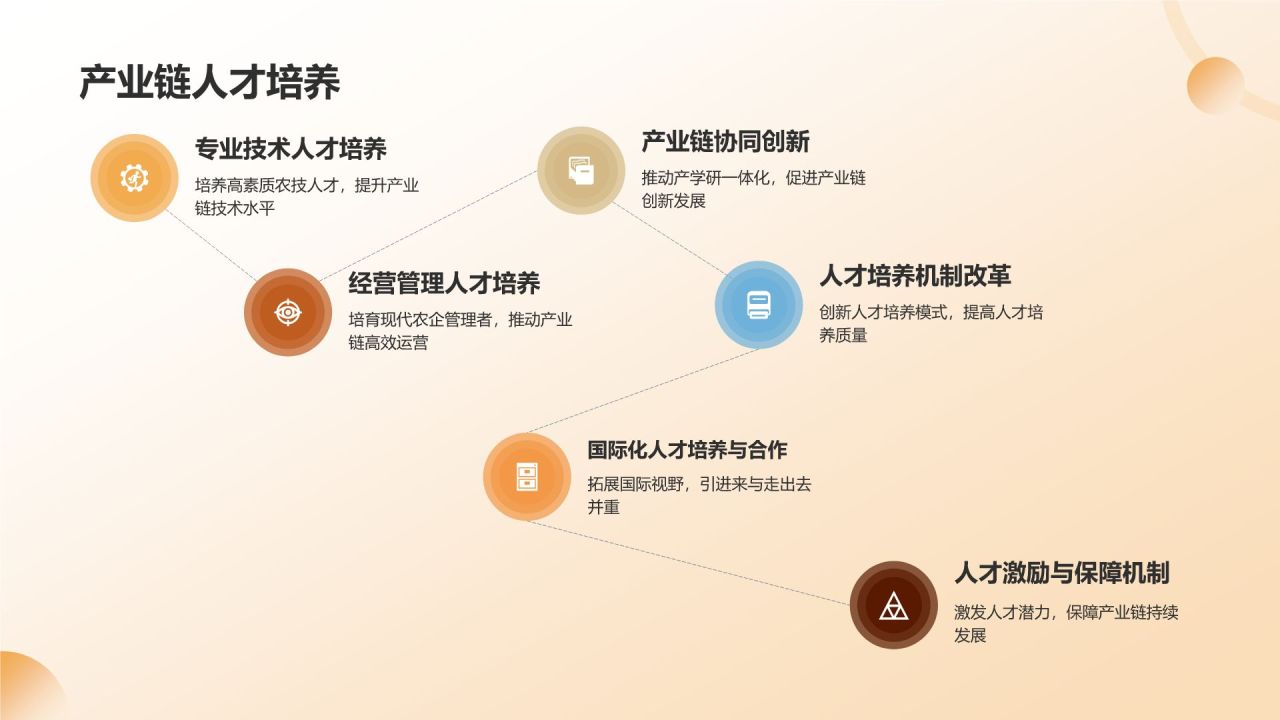 产业链人才培养

专业技术人才培养

培养高素质农技人才，提升产业链技术水平

经营管理人才培养

培育现代农企管理者，推动产业链高效运营

产业链协同创新

推动产学研一体化，促进产业链创新发展

人才培养机制改革

创新人才培养模式，提高人才培养质量

国际化人才培养与合作

拓展国际视野，引进来与走出去并重

人才激励与保障机制

激发人才潜力，保障产业链持续发展